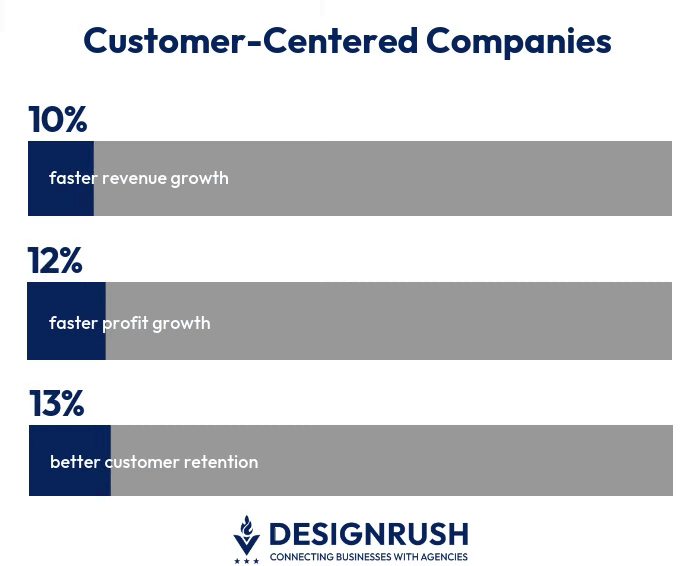 Customer-Centered Companies

10%

faster revenue growth

12%

faster profit growth

13%

better customer retention

DESIGNRUSH
CONNECTING BUSINESSES WITH AGENCIES